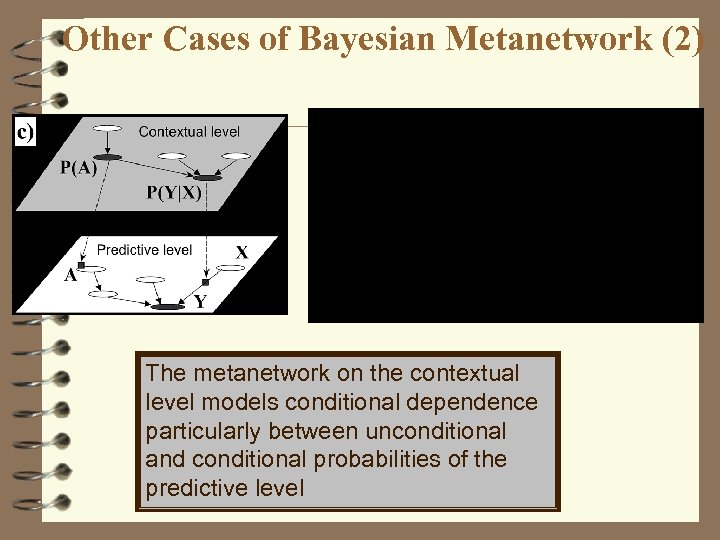 Other Cases of Bayesian Metanetwork (2)

c)
Contextual level
P(A)
P(Y|X)
Predictive level
X
A
Y

The metanetwork on the contextual level models conditional dependence particularly between unconditional and conditional probabilities of the predictive level